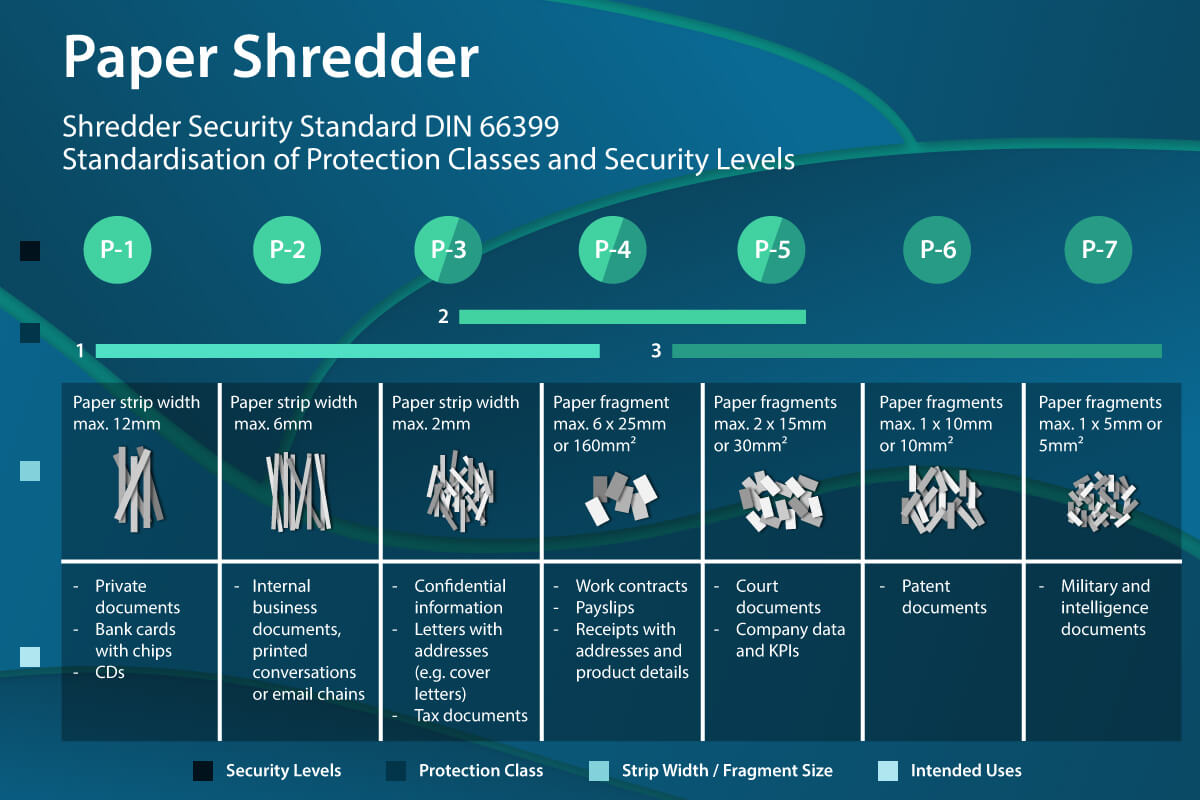 Paper Shredder

Shredder Security Standard DIN 66399
Standardisation of Protection Classes and Security Levels

P-1 P-2 P-3 P-4 P-5 P-6 P-7

2

1

3

| Paper strip width max. 12mm | Paper strip width max. 6mm | Paper strip width max. 2mm | Paper fragment max. 6 x 25mm or 160mm² | Paper fragments max. 2 x 15mm or 30mm² | Paper fragments max. 1 x 10mm or 10mm² | Paper fragments max. 1 x 5mm or 5mm² |
|---|---|---|---|---|---|---|
| - Private documents - Bank cards with chips - CDs | - Internal business documents, printed conversations or email chains | - Confidential information - Letters with addresses (e.g. cover letters) - Tax documents | - Work contracts - Payslips - Receipts with addresses and product details | - Court documents - Company data and KPIs | - Patent documents | - Military and intelligence documents |

Security Levels  Protection Class  Strip Width / Fragment Size  Intended Uses